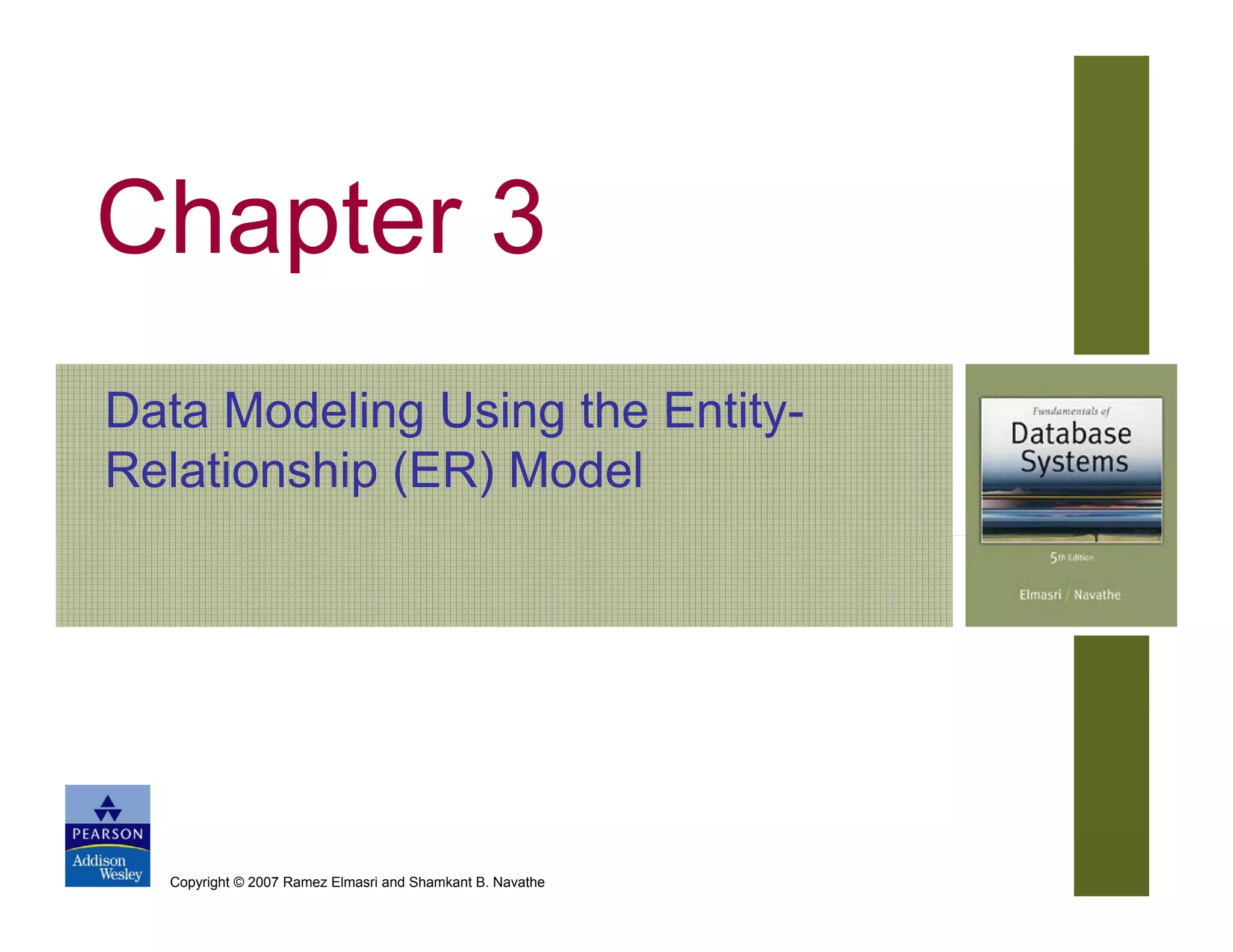 Chapter 3

Data Modeling Using the Entity-Relationship (ER) Model

Fundamentals of
Database Systems
5th Edition
Elmasri / Navathe

PEARSON
Addison Wesley

Copyright © 2007 Ramez Elmasri and Shamkant B. Navathe